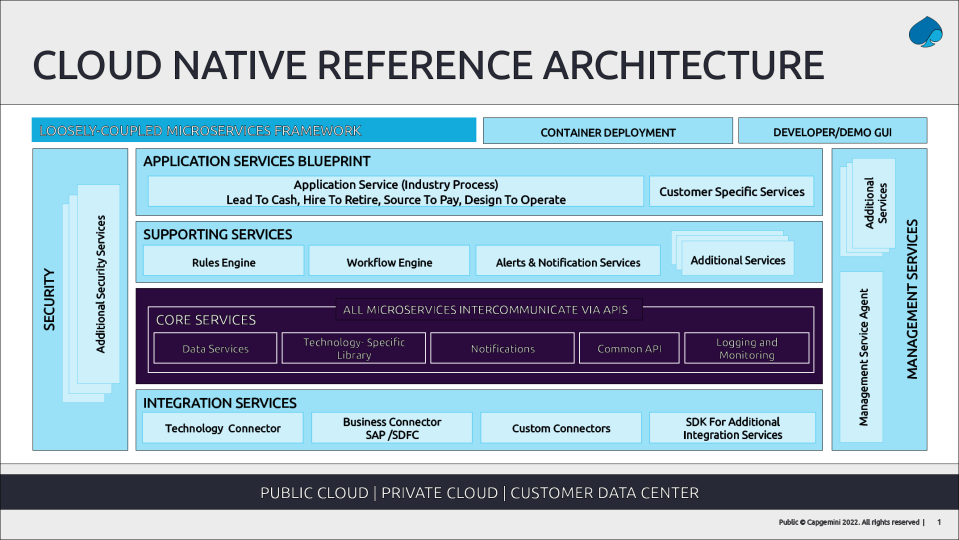 CLOUD NATIVE REFERENCE ARCHITECTURE

LOOSELY-COUPLED MICROSERVICES FRAMEWORK

CONTAINER DEPLOYMENT

DEVELOPER/DEMO GUI

SECURITY

Additional Security Services

APPLICATION SERVICES BLUEPRINT

Application Service (Industry Process)
Lead To Cash, Hire To Retire, Source To Pay, Design To Operate

Customer Specific Services

SUPPORTING SERVICES

Rules Engine

Workflow Engine

Alerts & Notification Services

Additional Services

ALL MICROSERVICES INTERCOMMUNICATE VIA APIS

CORE SERVICES

Data Services

Technology- Specific Library

Notifications

Common API

Logging and Monitoring

INTEGRATION SERVICES

Technology Connector

Business Connector SAP /SDFC

Custom Connectors

SDK For Additional Integration Services

Additional Services

Management Service Agent

MANAGEMENT SERVICES

PUBLIC CLOUD | PRIVATE CLOUD | CUSTOMER DATA CENTER

Public © Capgemini 2022. All rights reserved | 1